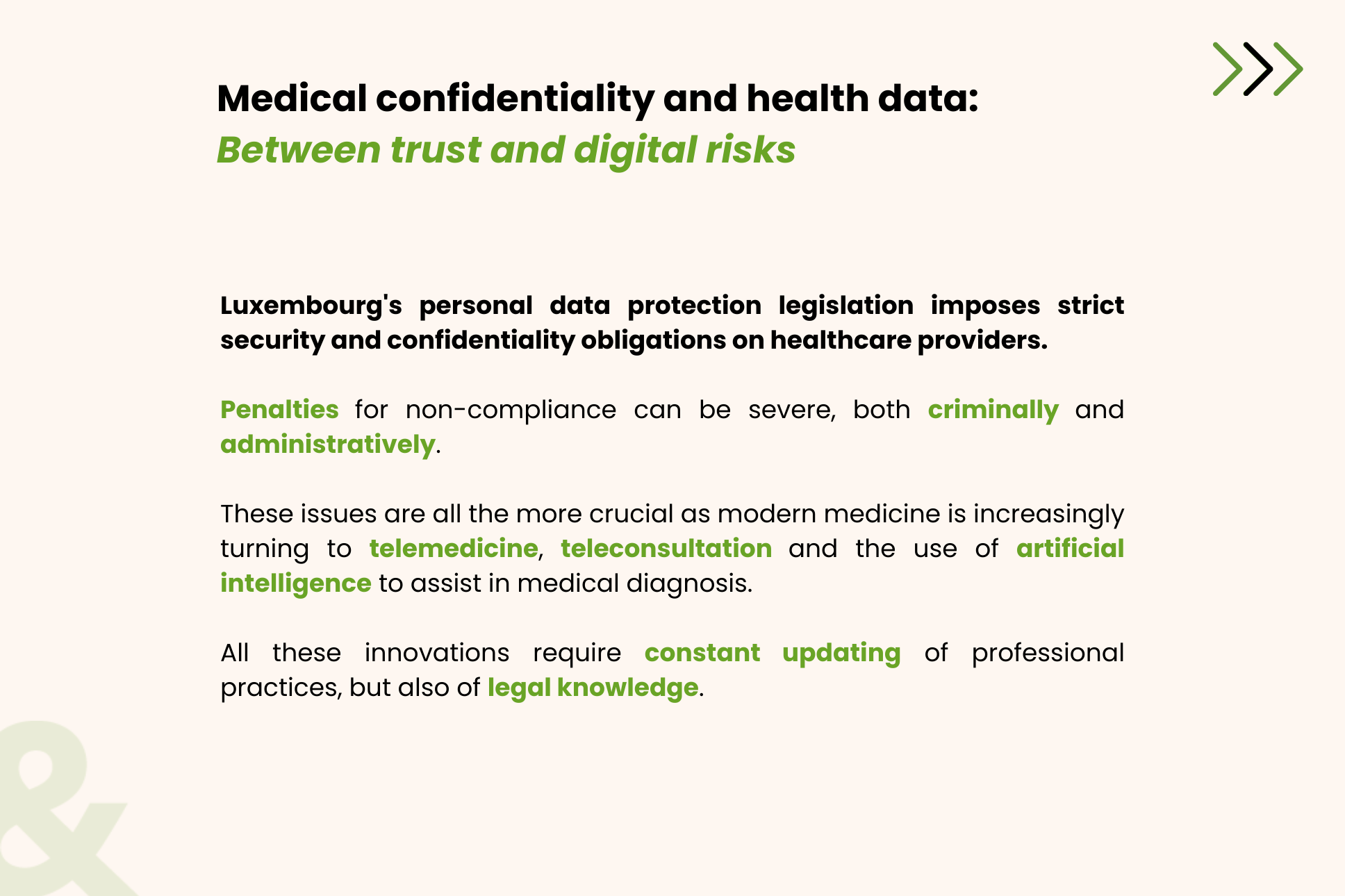 Medical confidentiality and health data:
Between trust and digital risks

Luxembourg's personal data protection legislation imposes strict security and confidentiality obligations on healthcare providers.

Penalties for non-compliance can be severe, both criminally and administratively.

These issues are all the more crucial as modern medicine is increasingly turning to telemedicine, teleconsultation and the use of artificial intelligence to assist in medical diagnosis.

All these innovations require constant updating of professional practices, but also of legal knowledge.

&